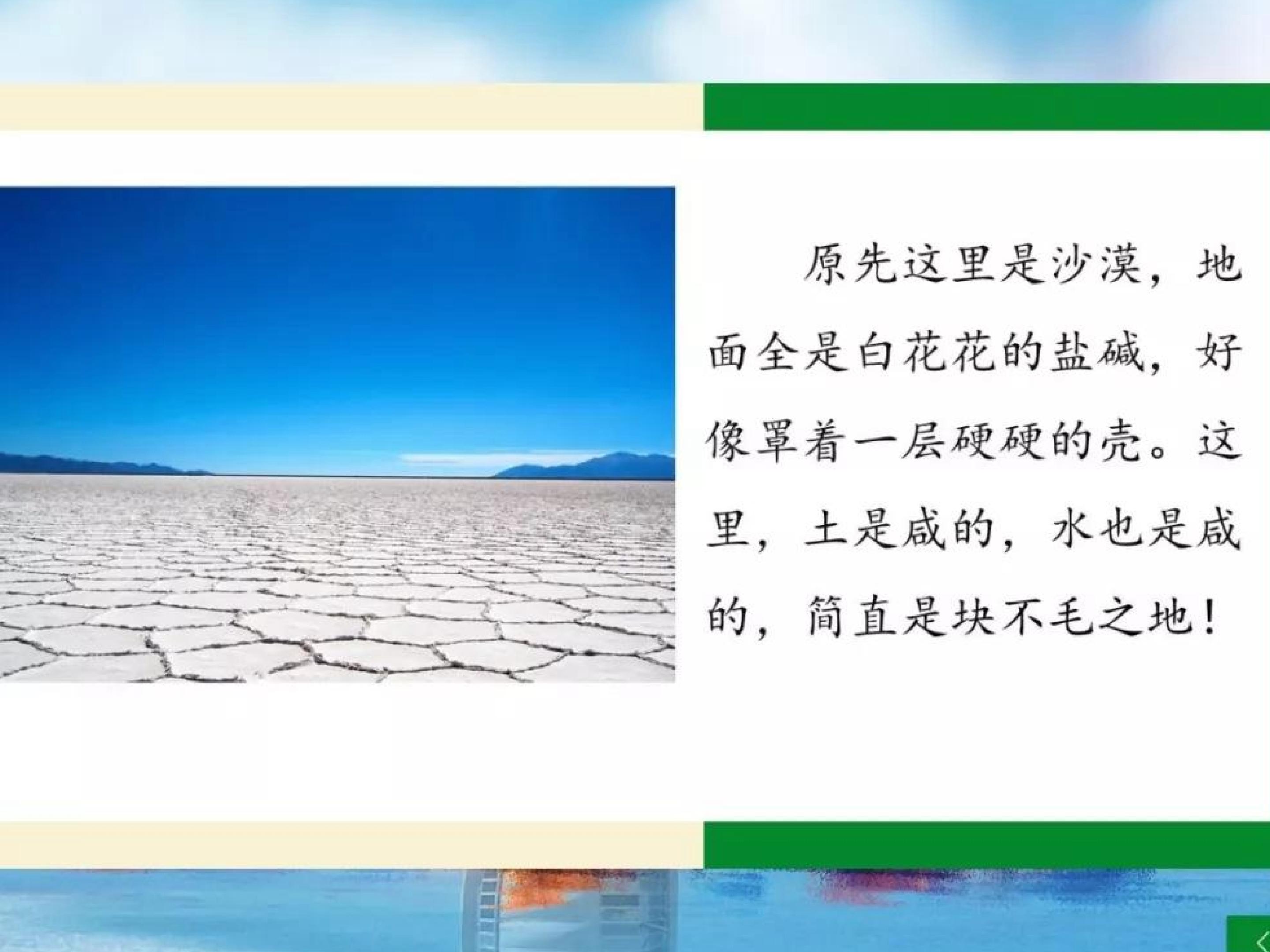 原先这里是沙漠，地面全是白花花的盐碱，好像罩着一层硬硬的壳。这里，土是咸的，水也是咸的，简直是块不毛之地！